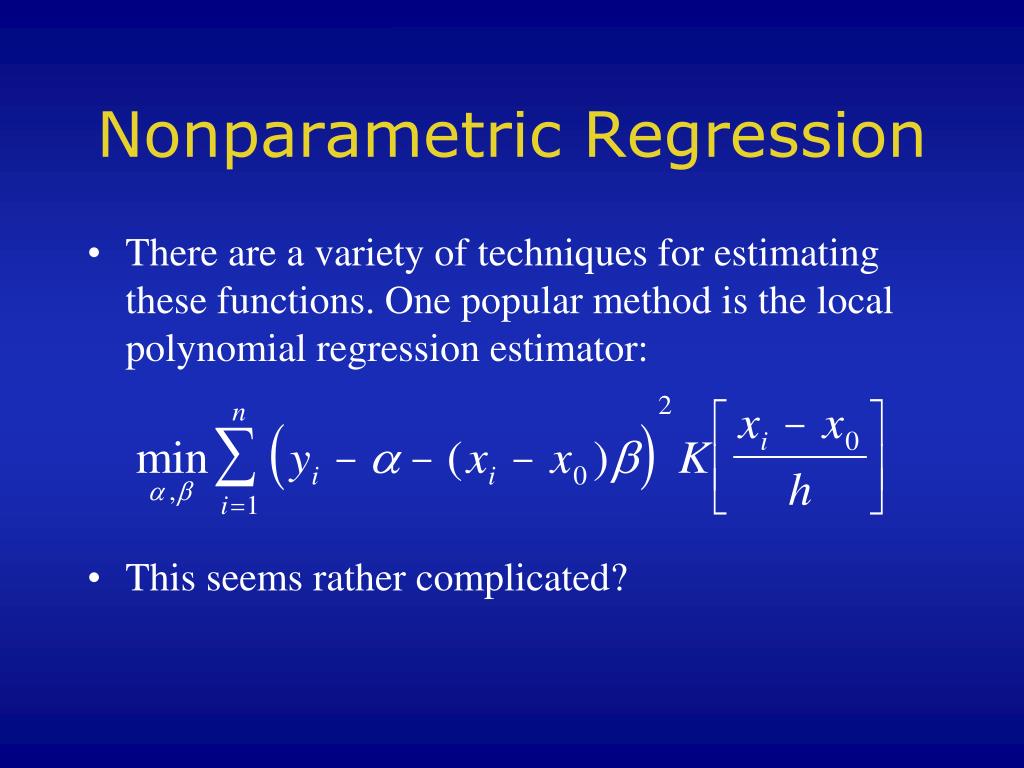 Nonparametric Regression

• There are a variety of techniques for estimating these functions. One popular method is the local polynomial regression estimator:

$\min_{\alpha,\beta} \sum_{i=1}^{n} \left( y_i - \alpha - (x_i - x_0)\beta \right)^2 K\left[ \frac{x_i - x_0}{h} \right]$

• This seems rather complicated?